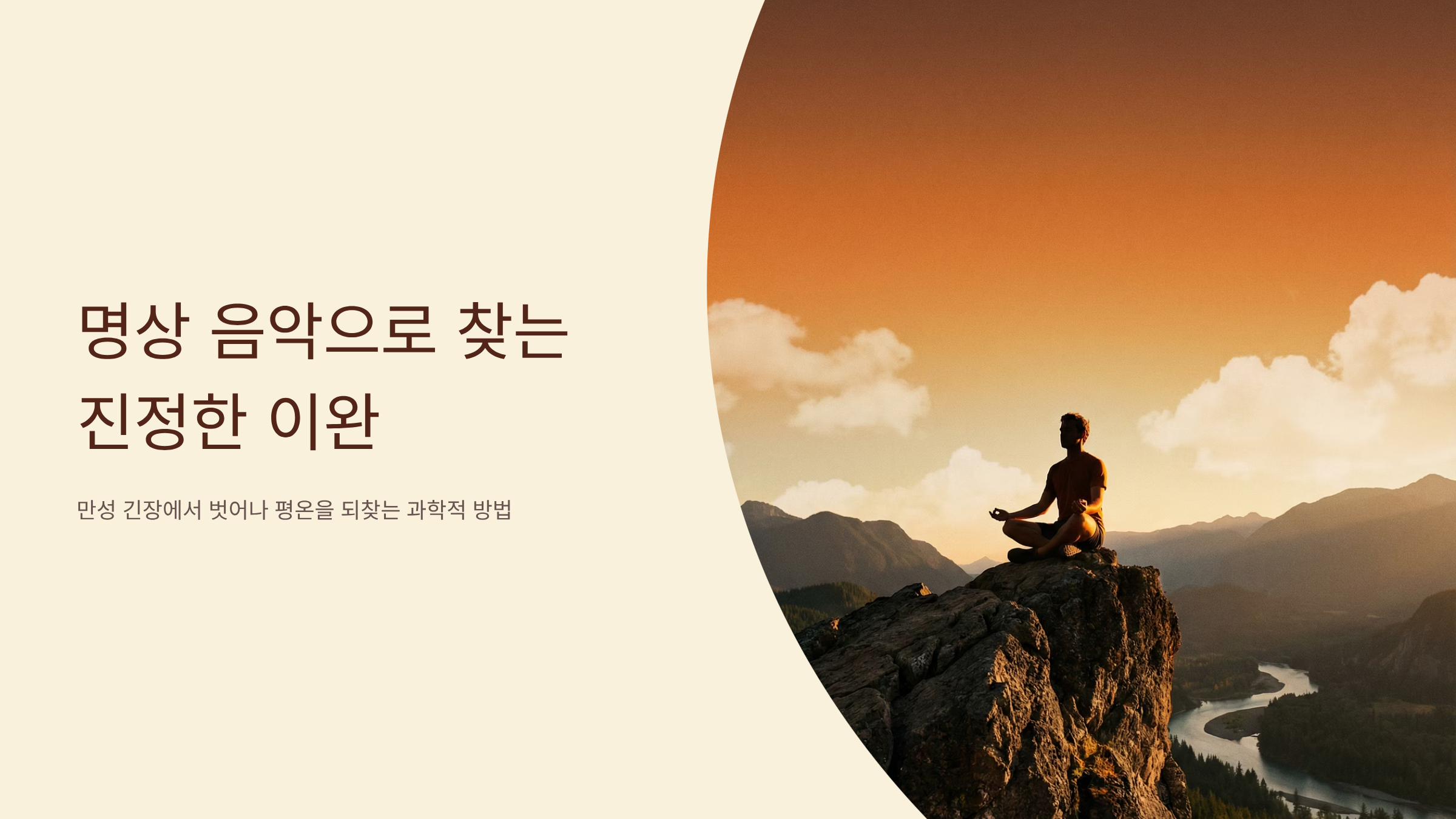 명상 음악으로 찾는 진정한 이완

만성 긴장에서 벗어나 평온을 되찾는 과학적 방법